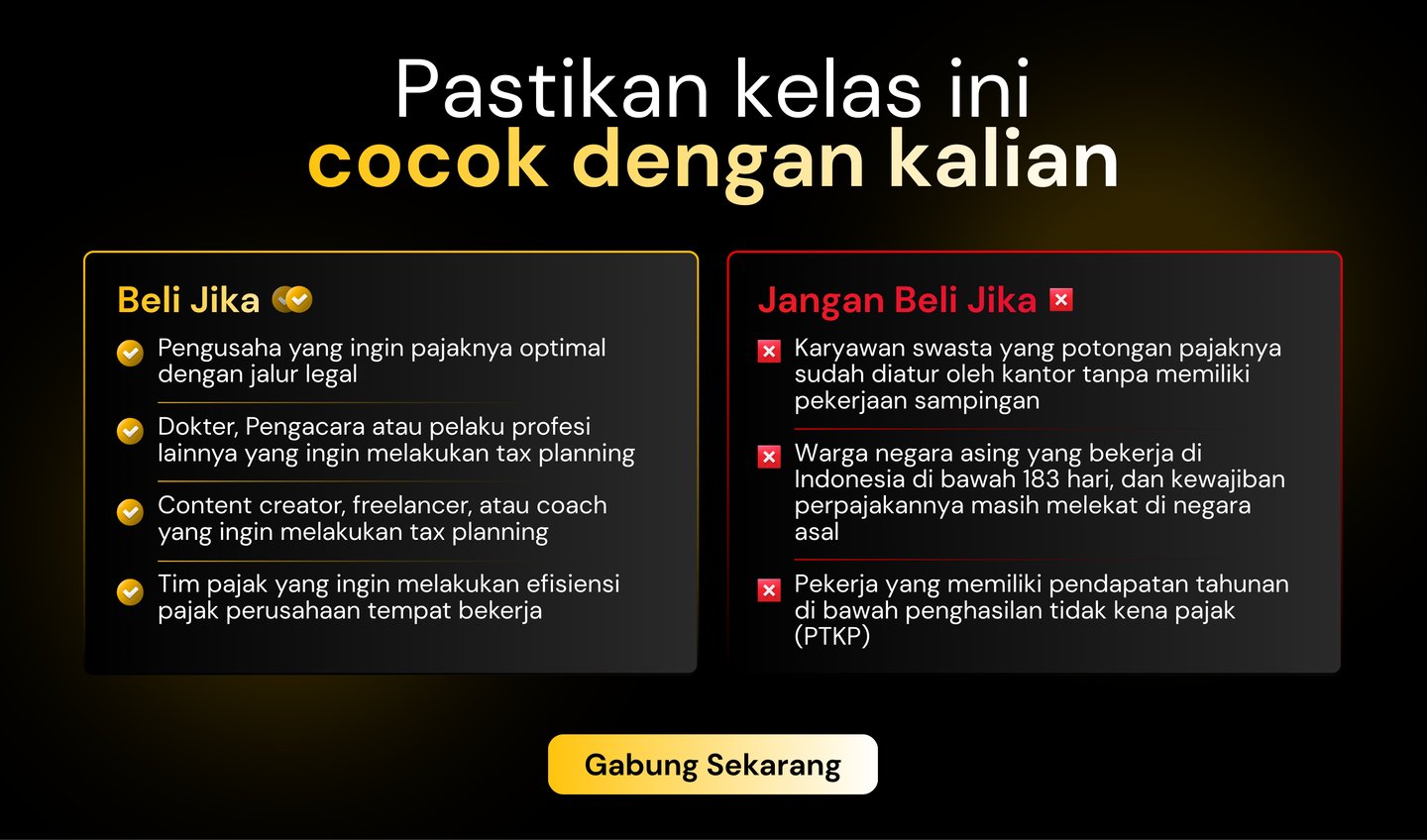 Pastikan kelas ini
cocok dengan kalian

Beli Jika

Pengusaha yang ingin pajaknya optimal dengan jalur legal

Dokter, Pengacara atau pelaku profesi lainnya yang ingin melakukan tax planning

Content creator, freelancer, atau coach yang ingin melakukan tax planning

Tim pajak yang ingin melakukan efisiensi pajak perusahaan tempat bekerja

Jangan Beli Jika

Karyawan swasta yang potongan pajaknya sudah diatur oleh kantor tanpa memiliki pekerjaan sampingan

Warga negara asing yang bekerja di Indonesia di bawah 183 hari, dan kewajiban perpajakannya masih melekat di negara asal

Pekerja yang memiliki pendapatan tahunan di bawah penghasilan tidak kena pajak (PTKP)

Gabung Sekarang